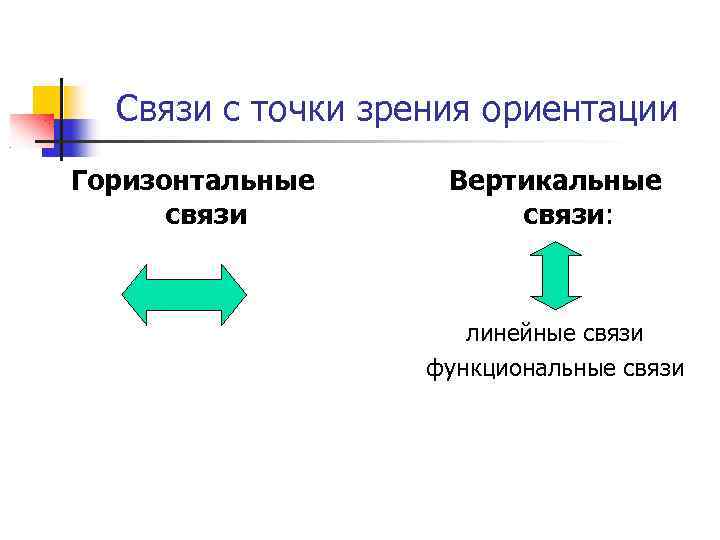 Связи с точки зрения ориентации

Горизонтальные связи

Вертикальные связи:

линейные связи

функциональные связи